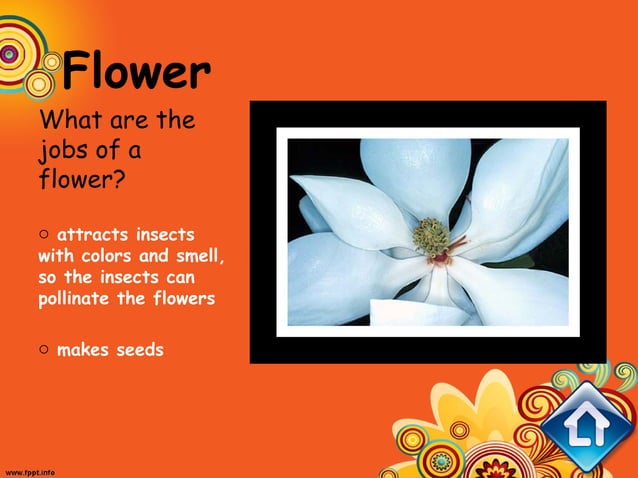 Flower

What are the jobs of a flower?

○ attracts insects with colors and smell, so the insects can pollinate the flowers

○ makes seeds

www.fppt.info